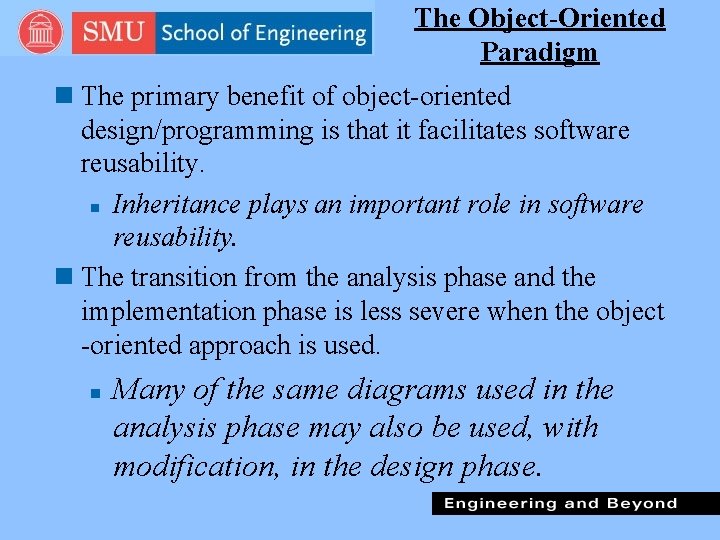 SMU School of Engineering

The Object-Oriented Paradigm

The primary benefit of object-oriented design/programming is that it facilitates software reusability.

Inheritance plays an important role in software reusability.

The transition from the analysis phase and the implementation phase is less severe when the object -oriented approach is used.

Many of the same diagrams used in the analysis phase may also be used, with modification, in the design phase.

Engineering and Beyond